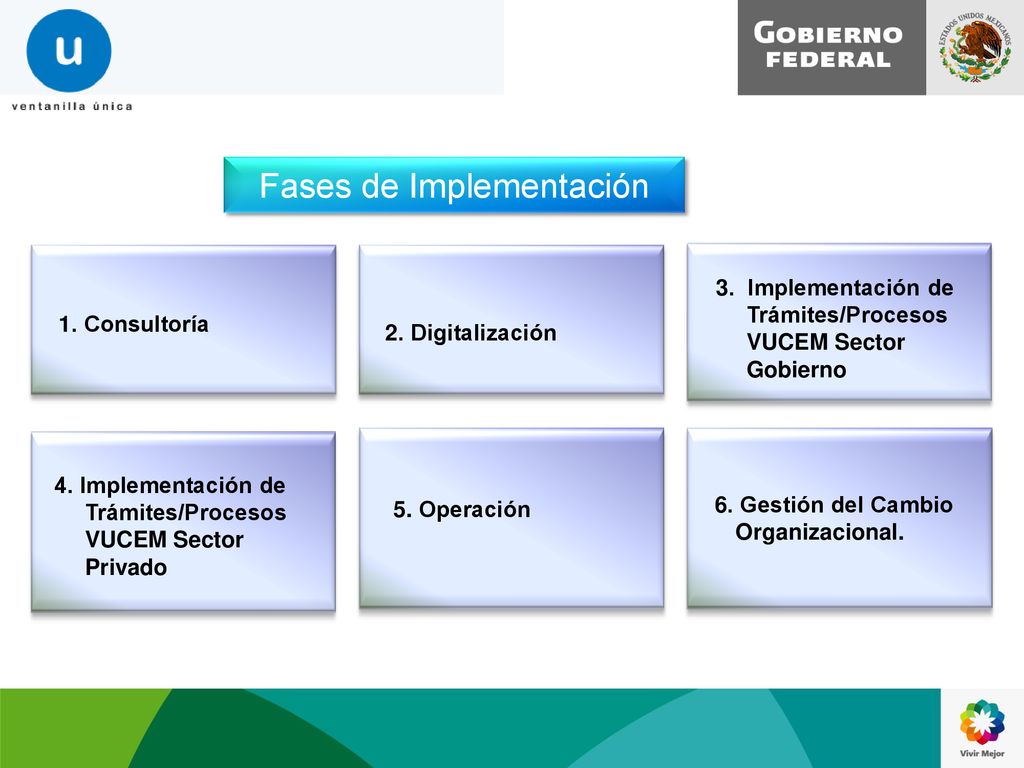 u
ventanilla única

GOBIERNO FEDERAL

ESTADOS UNIDOS MEXICANOS

Fases de Implementación

1. Consultoría

2. Digitalización

3. Implementación de Trámites/Procesos VUCEM Sector Gobierno

4. Implementación de Trámites/Procesos VUCEM Sector Privado

5. Operación

6. Gestión del Cambio Organizacional.

Vivir Mejor